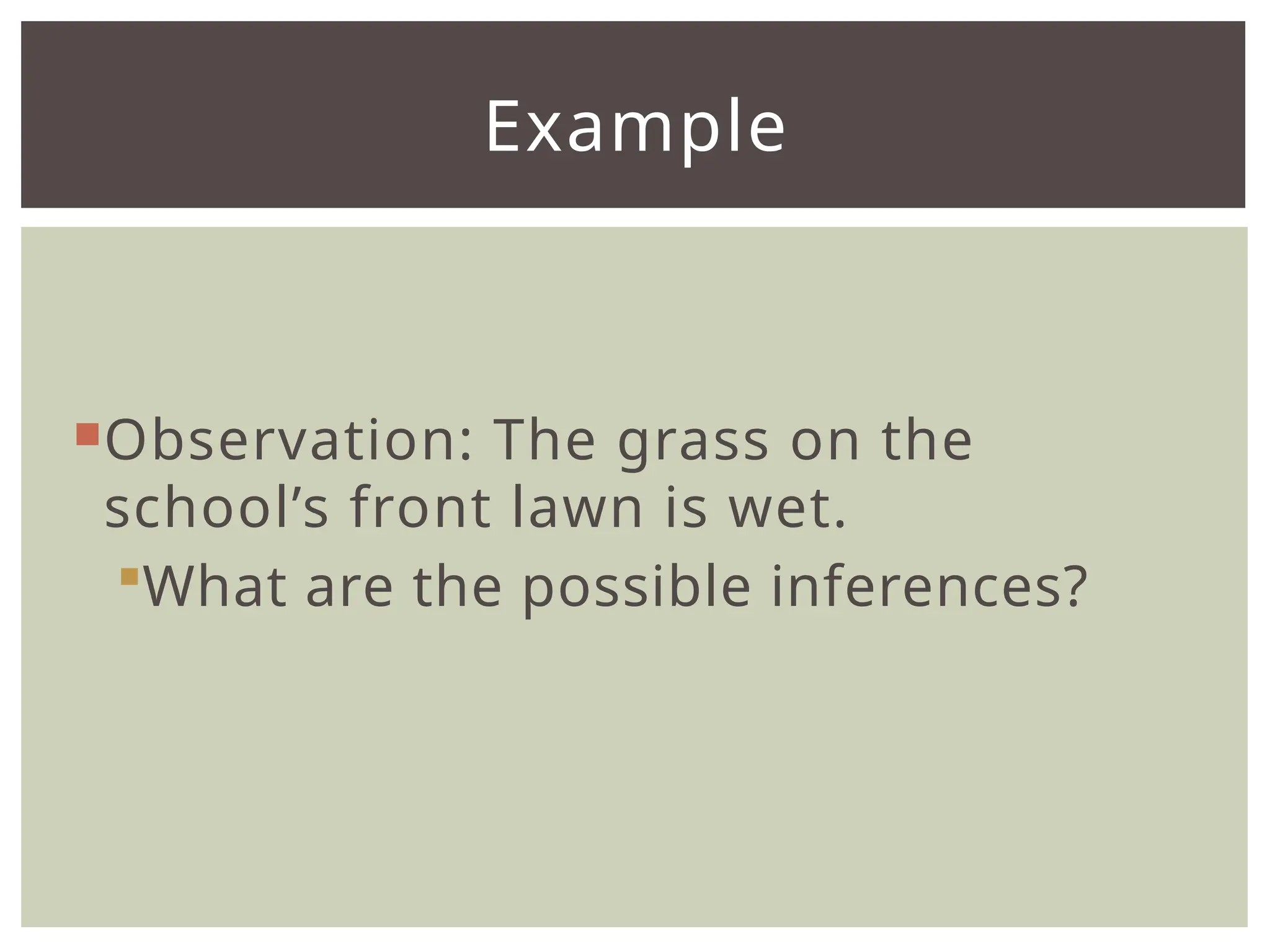 Example

Observation: The grass on the school’s front lawn is wet.

What are the possible inferences?